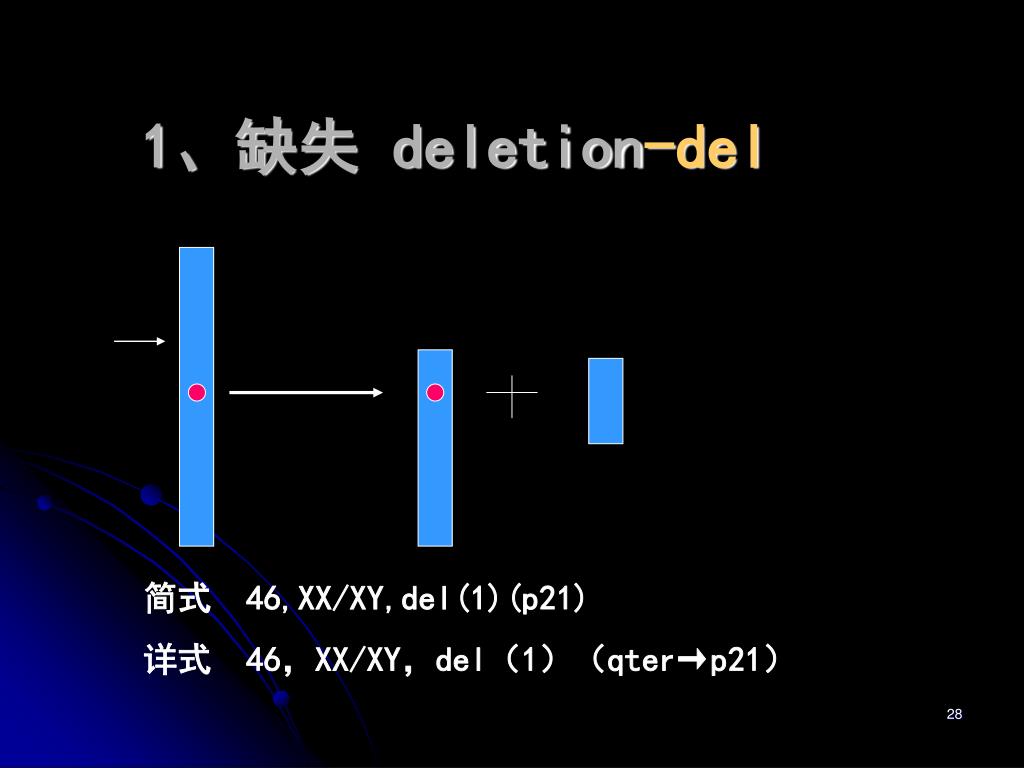 1、缺失 deletion-del

简式 46,XX/XY,del(1)(p21)

详式 46，XX/XY，del（1）（qter→p21）

28